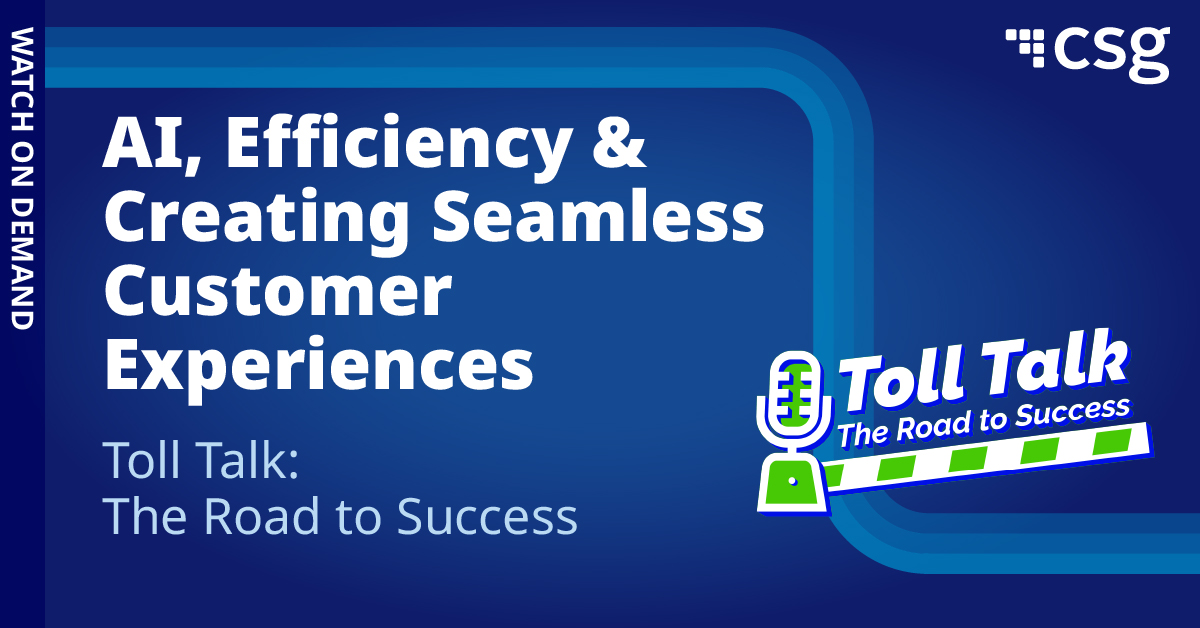 WATCH ON DEMAND

csg

AI, Efficiency & Creating Seamless Customer Experiences

Toll Talk: The Road to Success

Toll Talk
The Road to Success